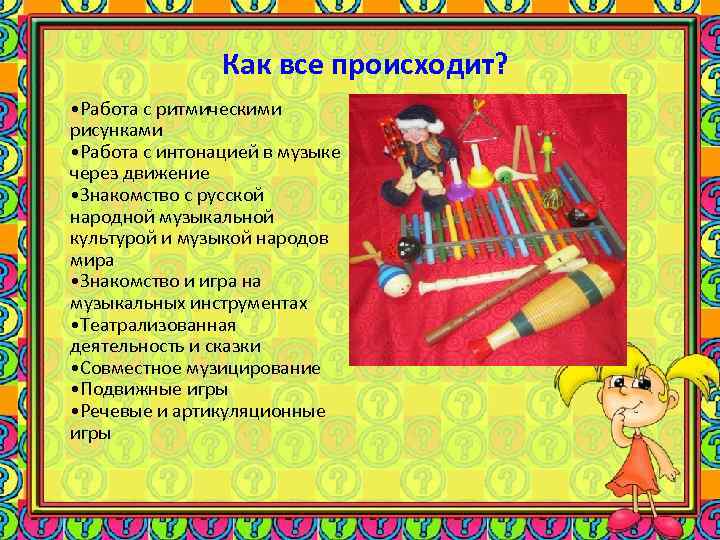 Как все происходит?

•Работа с ритмическими рисунками
•Работа с интонацией в музыке через движение
•Знакомство с русской народной музыкальной культурой и музыкой народов мира
•Знакомство и игра на музыкальных инструментах
•Театрализованная деятельность и сказки
•Совместное музицирование
•Подвижные игры
•Речевые и артикуляционные игры